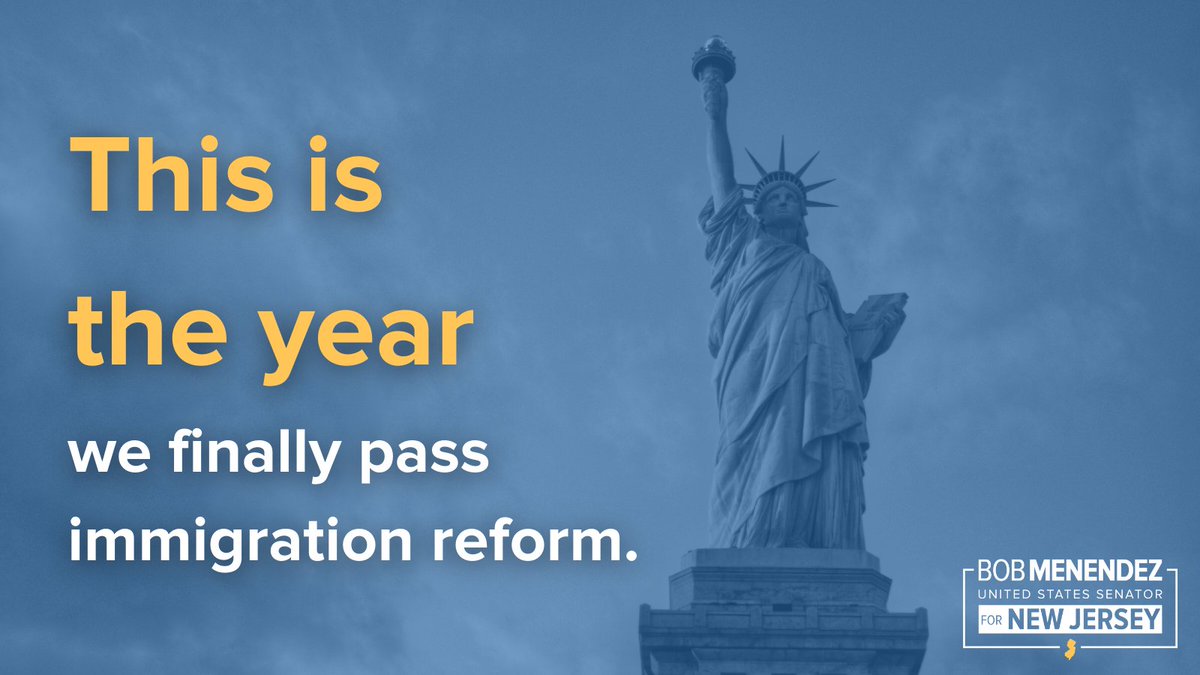 This is the year we finally pass immigration reform.

BOB MENENDEZ
UNITED STATES SENATOR
FOR NEW JERSEY